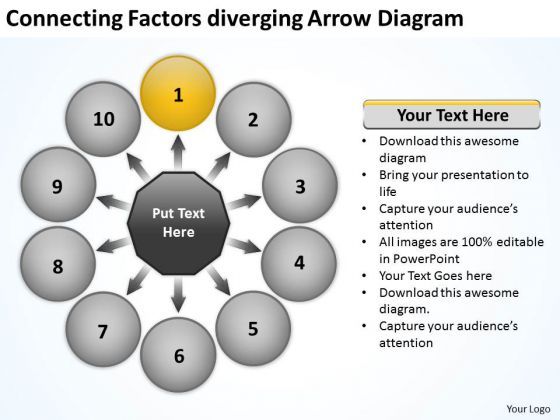 Connecting Factors diverging Arrow Diagram

1

2

3

4

5

6

7

8

9

10

Put Text Here

Your Text Here

• Download this awesome diagram
• Bring your presentation to life
• Capture your audience's attention
• All images are 100% editable in PowerPoint
• Your Text Goes here
• Download this awesome diagram.
• Capture your audience's attention

Your Logo